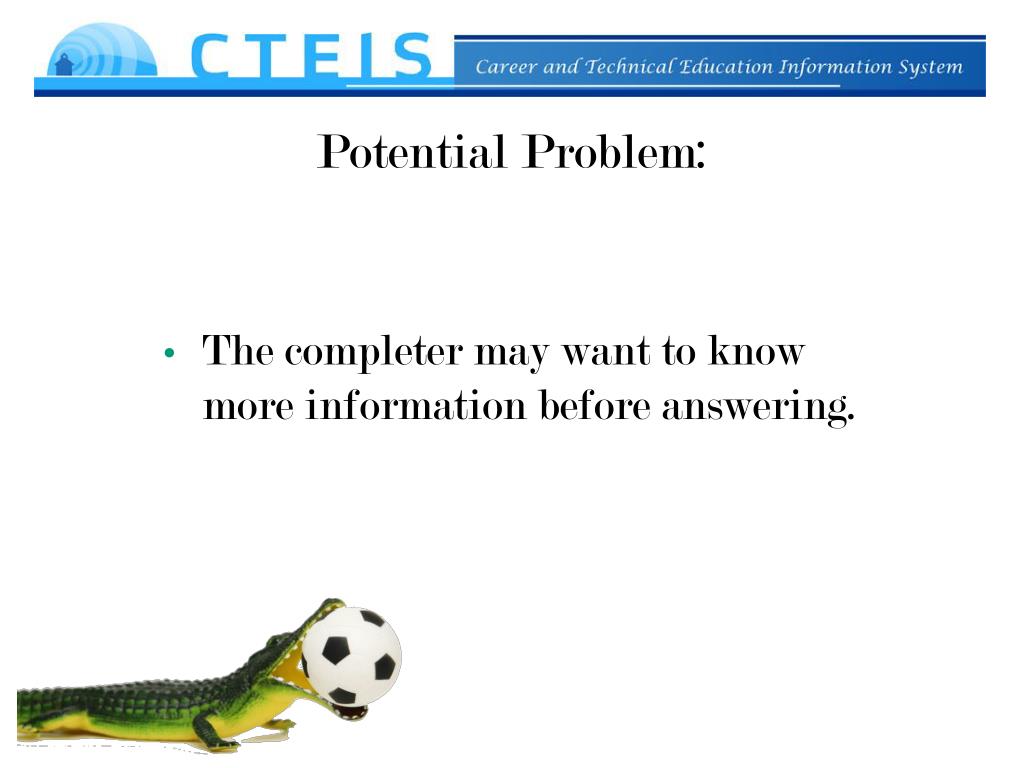 CTEIS Career and Technical Education Information System

Potential Problem:

• The completer may want to know more information before answering.